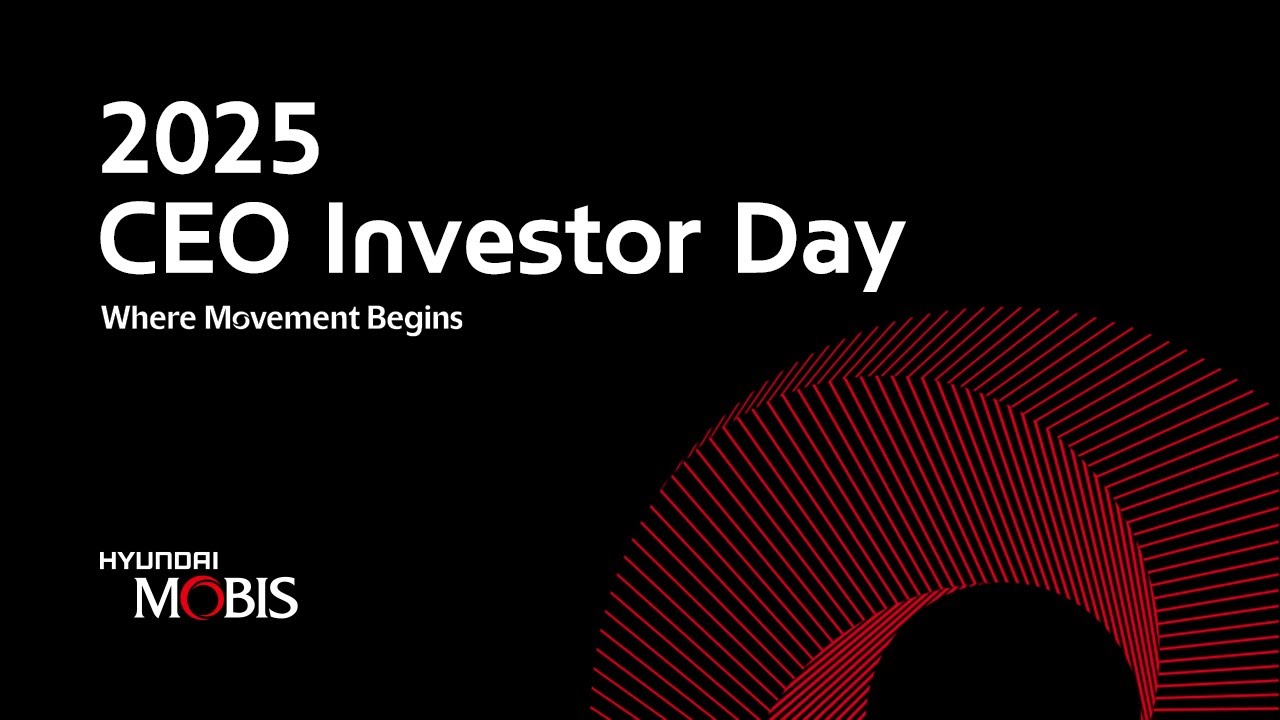 2025
CEO Investor Day

Where Movement Begins

HYUNDAI
MOBIS